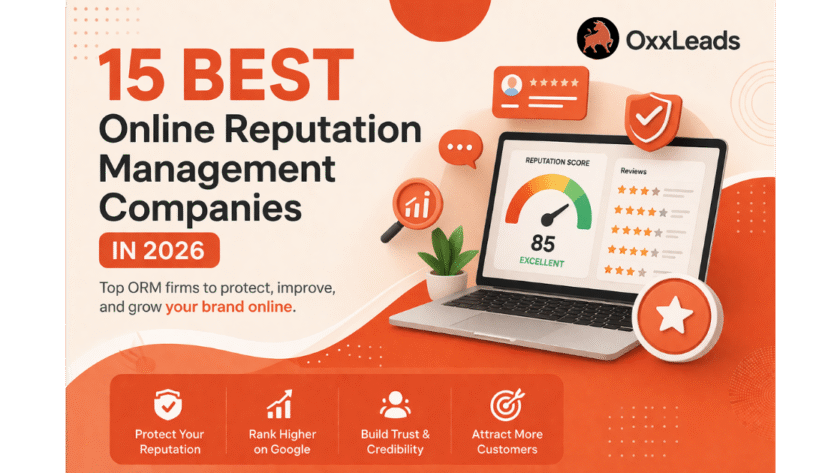 OxxLeads

15 BEST
Online Reputation Management Companies
IN 2026

Top ORM firms to protect, improve, and grow your brand online.

REPUTATION SCORE
85
EXCELLENT

Reviews

Protect Your Reputation

Rank Higher on Google

Build Trust & Credibility

Attract More Customers